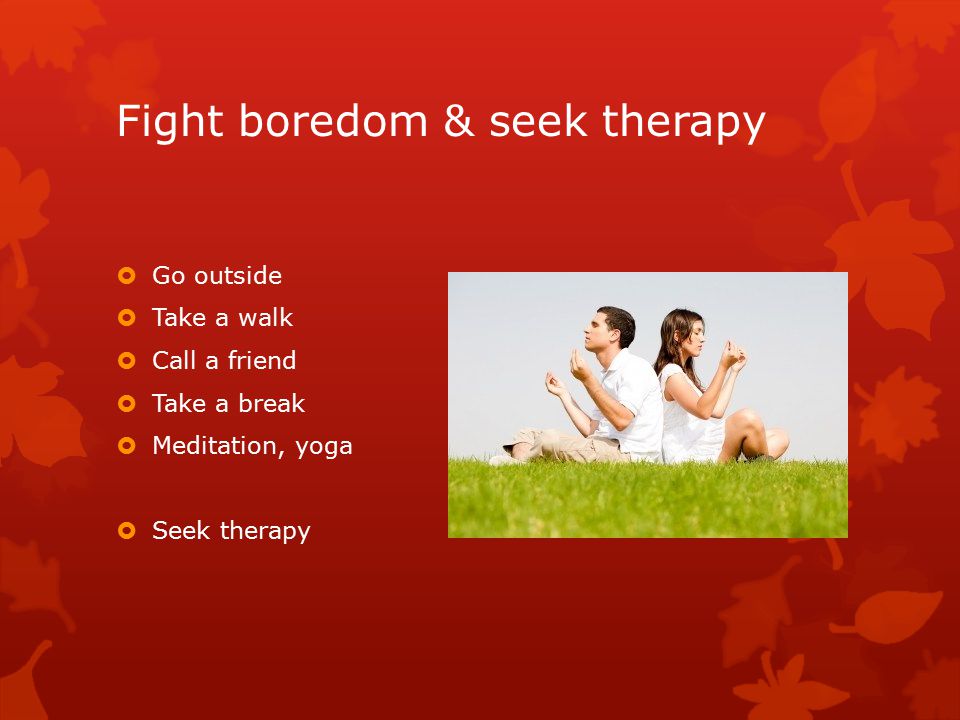 Fight boredom & seek therapy

- Go outside
- Take a walk
- Call a friend
- Take a break
- Meditation, yoga

- Seek therapy